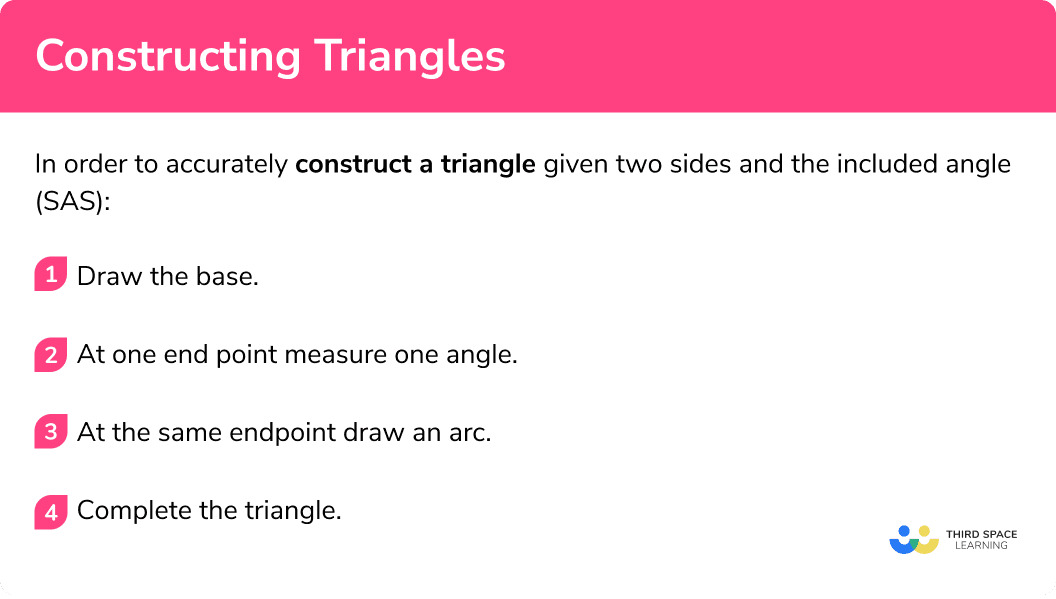 Constructing Triangles

In order to accurately construct a triangle given two sides and the included angle (SAS):

1 Draw the base.

2 At one end point measure one angle.

3 At the same endpoint draw an arc.

4 Complete the triangle.

THIRD SPACE LEARNING